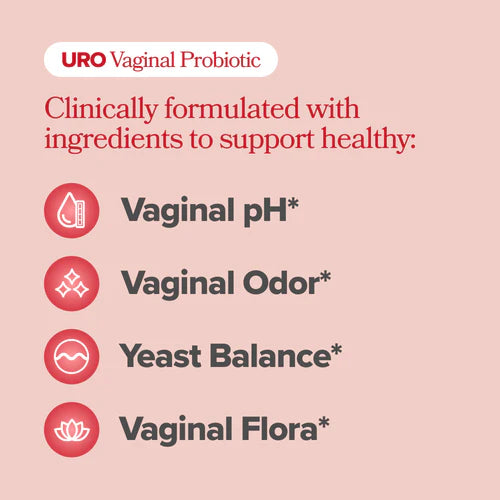 URO Vaginal Probiotic

Clinically formulated with ingredients to support healthy:

Vaginal pH*

Vaginal Odor*

Yeast Balance*

Vaginal Flora*